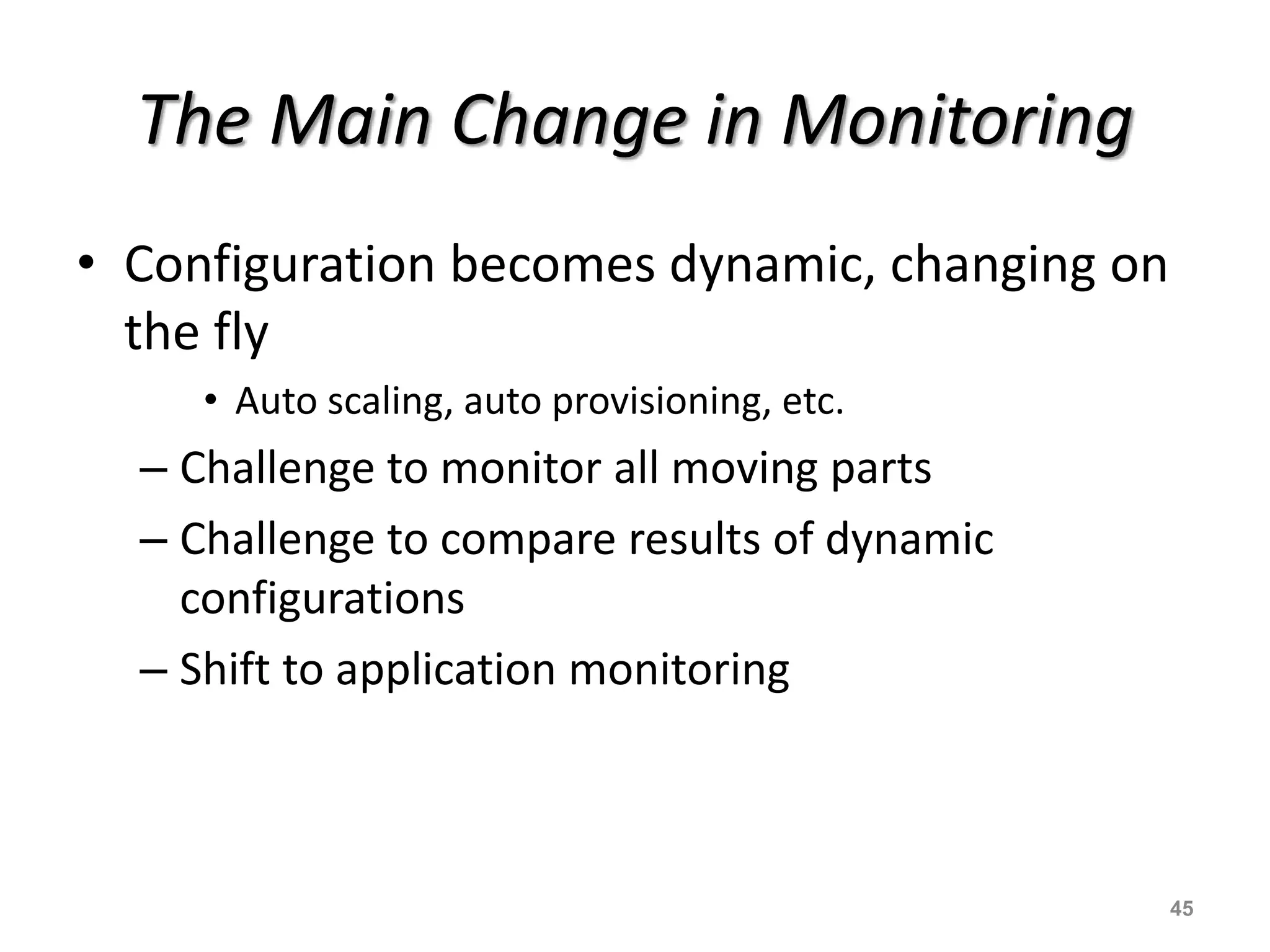 The Main Change in Monitoring

• Configuration becomes dynamic, changing on the fly

• Auto scaling, auto provisioning, etc.

– Challenge to monitor all moving parts

– Challenge to compare results of dynamic configurations

– Shift to application monitoring

45